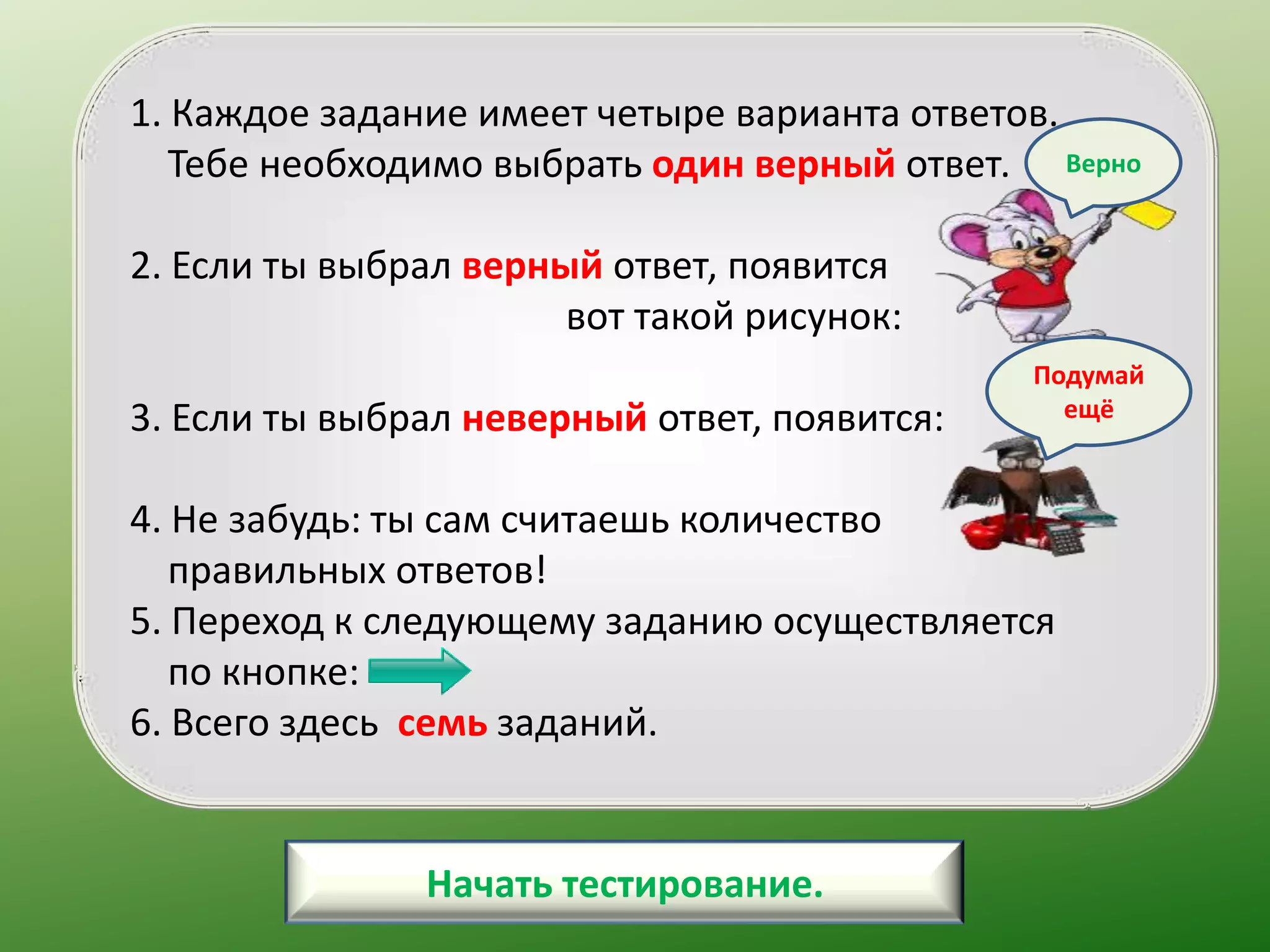 1. Каждое задание имеет четыре варианта ответов. Тебе необходимо выбрать один верный ответ.

Верно

2. Если ты выбрал верный ответ, появится вот такой рисунок:

Подумай ещё

3. Если ты выбрал неверный ответ, появится:

4. Не забудь: ты сам считаешь количество правильных ответов!

5. Переход к следующему заданию осуществляется по кнопке:

6. Всего здесь семь заданий.

Начать тестирование.